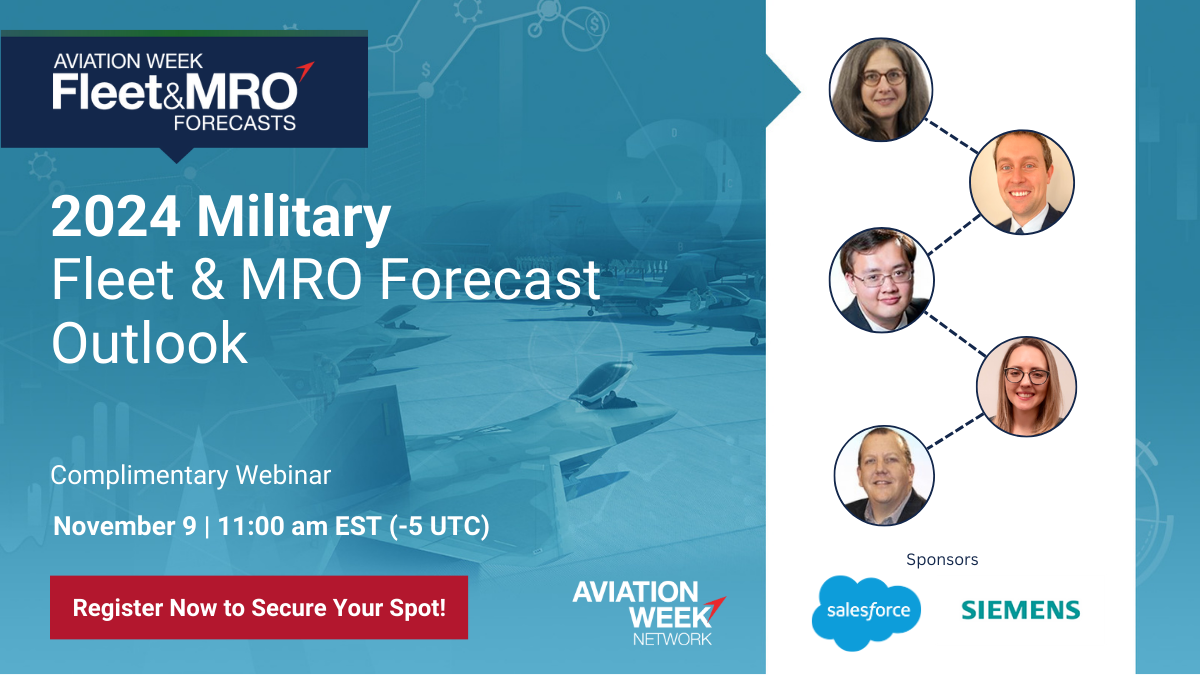 AVIATION WEEK
Fleet&MRO
FORECASTS

2024 Military
Fleet & MRO Forecast Outlook

Complimentary Webinar

November 9 | 11:00 am EST (-5 UTC)

Register Now to Secure Your Spot!

AVIATION WEEK
NETWORK

Sponsors

salesforce

SIEMENS